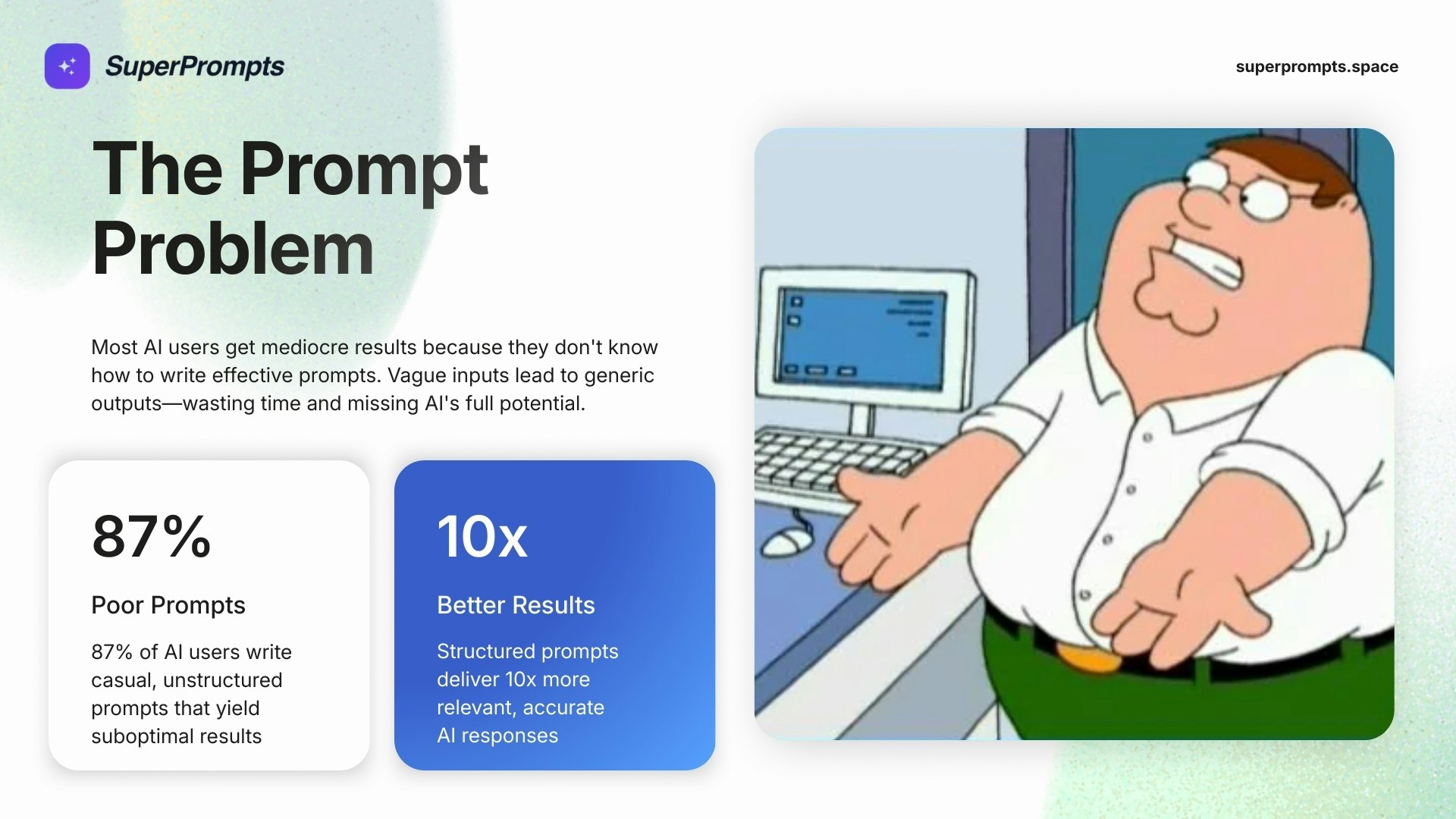 SuperPrompts

superprompts.space

The Prompt Problem

Most AI users get mediocre results because they don't know how to write effective prompts. Vague inputs lead to generic outputs—wasting time and missing AI's full potential.

87%

Poor Prompts

87% of AI users write casual, unstructured prompts that yield suboptimal results

10x

Better Results

Structured prompts deliver 10x more relevant, accurate AI responses